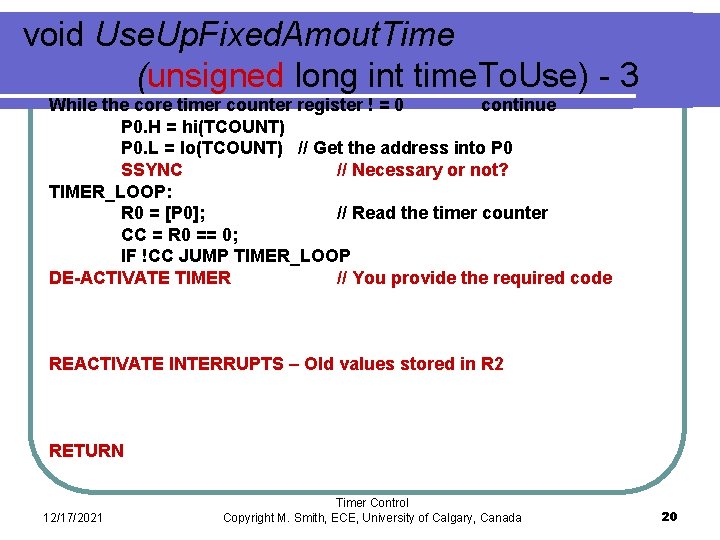 void UseUpFixedAmoutTime
(unsigned long int timeToUse) - 3

While the core timer counter register ! = 0 continue
P0.H = hi(TCOUNT)
P0.L = lo(TCOUNT) // Get the address into P0
SSYNC // Necessary or not?
TIMER_LOOP:
R0 = [P0]; // Read the timer counter
CC = R0 == 0;
IF !CC JUMP TIMER_LOOP
DE-ACTIVATE TIMER // You provide the required code

REACTIVATE INTERRUPTS – Old values stored in R2

RETURN

12/17/2021

Timer Control
Copyright M. Smith, ECE, University of Calgary, Canada

20